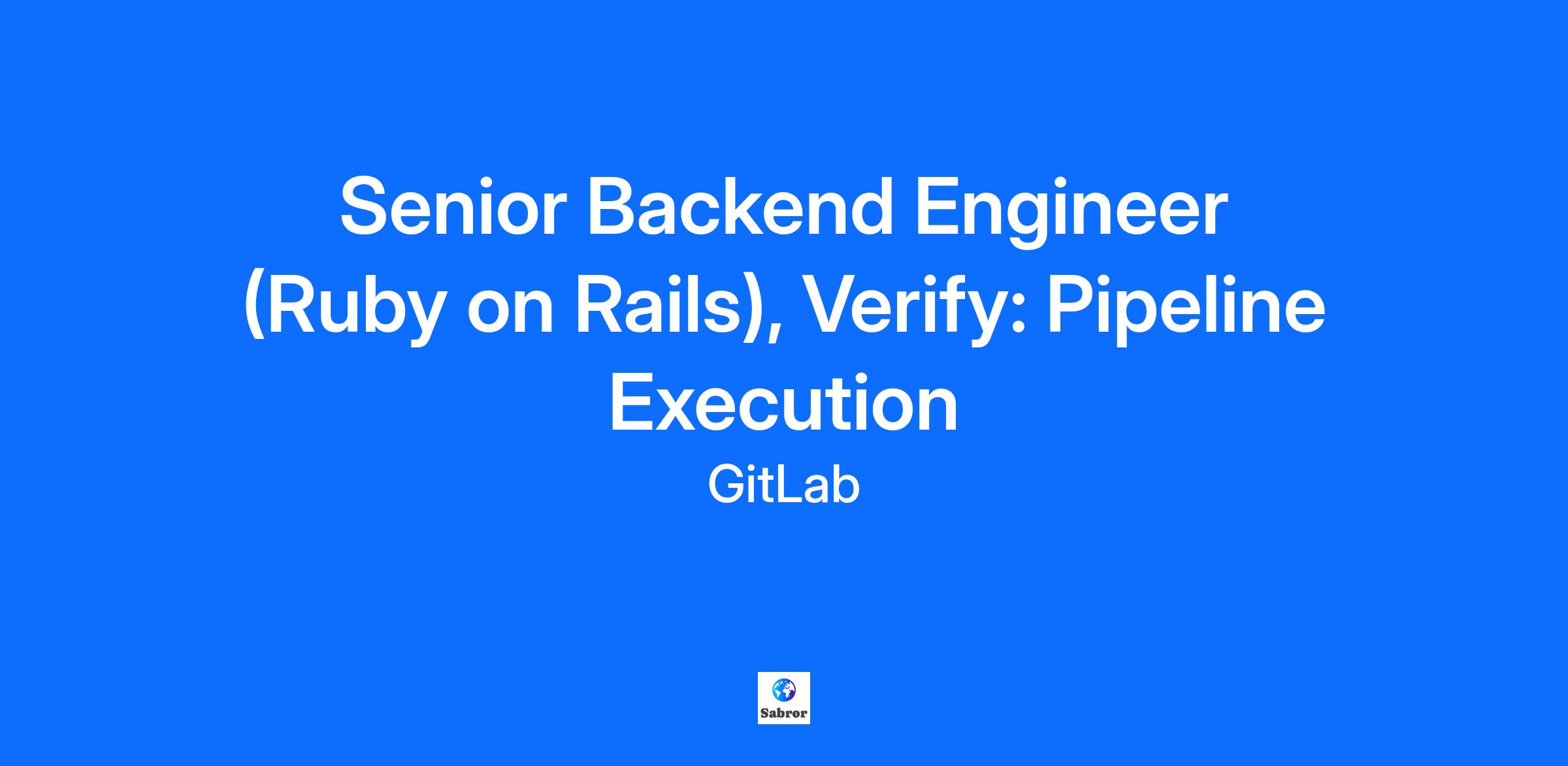 Senior Backend Engineer (Ruby on Rails), Verify: Pipeline Execution

GitLab

Sabror